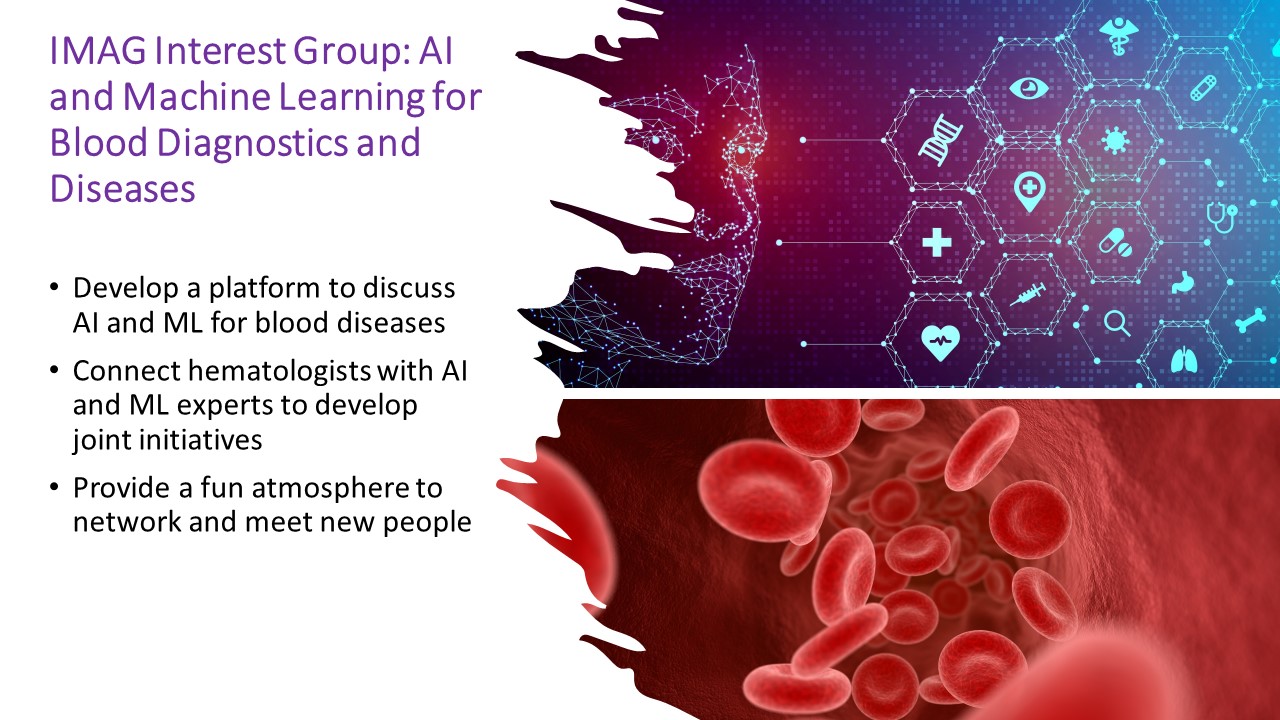 IMAG Interest Group: AI and Machine Learning for Blood Diagnostics and Diseases

• Develop a platform to discuss AI and ML for blood diseases
• Connect hematologists with AI and ML experts to develop joint initiatives
• Provide a fun atmosphere to network and meet new people